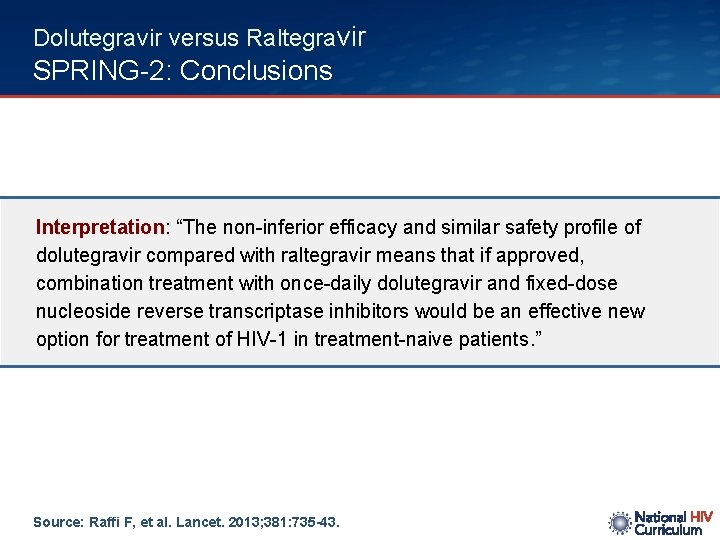 Dolutegravir versus Raltegravir
SPRING-2: Conclusions

Interpretation: “The non-inferior efficacy and similar safety profile of dolutegravir compared with raltegravir means that if approved, combination treatment with once-daily dolutegravir and fixed-dose nucleoside reverse transcriptase inhibitors would be an effective new option for treatment of HIV-1 in treatment-naive patients.”

Source: Raffi F, et al. Lancet. 2013;381:735-43.

National HIV Curriculum